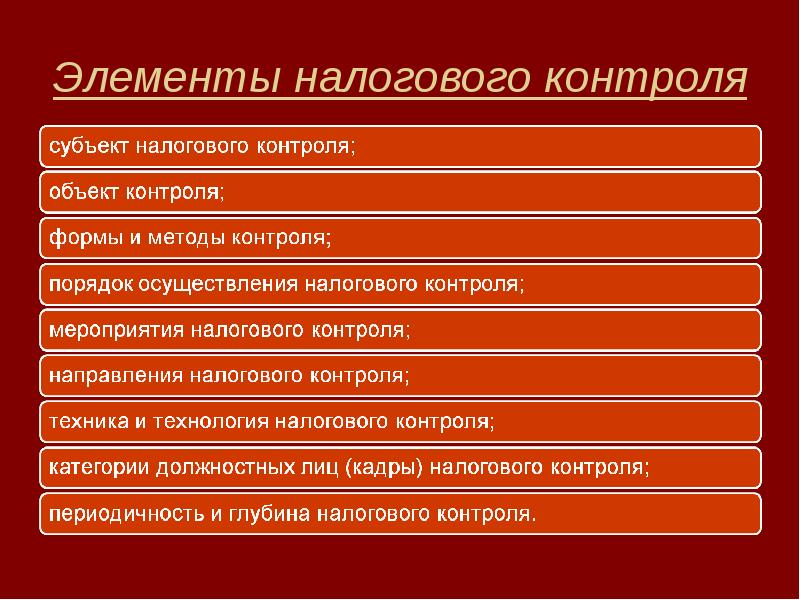 Элементы налогового контроля

субъект налогового контроля;

объект контроля;

формы и методы контроля;

порядок осуществления налогового контроля;

мероприятия налогового контроля;

направления налогового контроля;

техника и технология налогового контроля;

категории должностных лиц (кадры) налогового контроля;

периодичность и глубина налогового контроля.